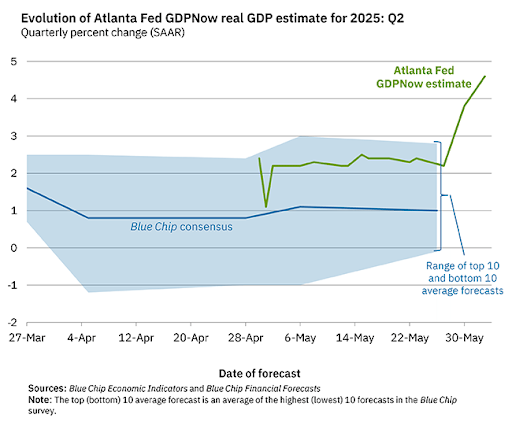 Evolution of Atlanta Fed GDPNow real GDP estimate for 2025: Q2
Quarterly percent change (SAAR)

5
4
3
2
1
0
-1
-2

Atlanta Fed GDPNow estimate

Blue Chip consensus

Range of top 10 and bottom 10 average forecasts

27-Mar
4-Apr
12-Apr
20-Apr
28-Apr
6-May
14-May
22-May
30-May

Date of forecast

Sources: Blue Chip Economic Indicators and Blue Chip Financial Forecasts
Note: The top (bottom) 10 average forecast is an average of the highest (lowest) 10 forecasts in the Blue Chip survey.